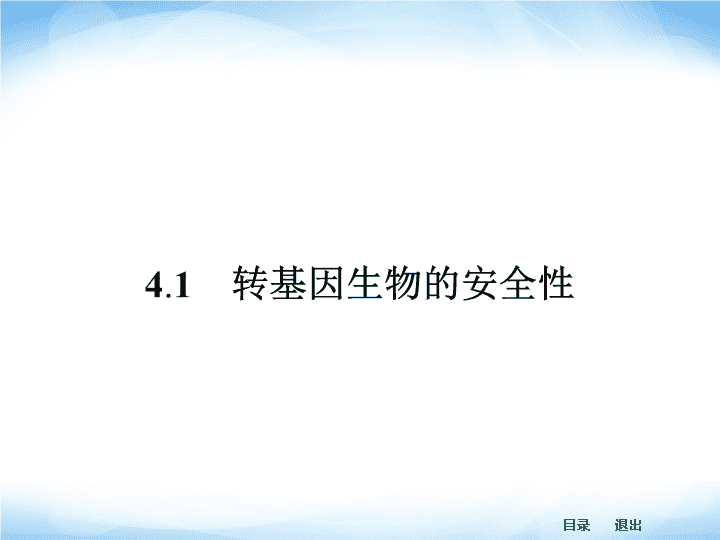 4.1 转基因生物的安全性

目录 退出